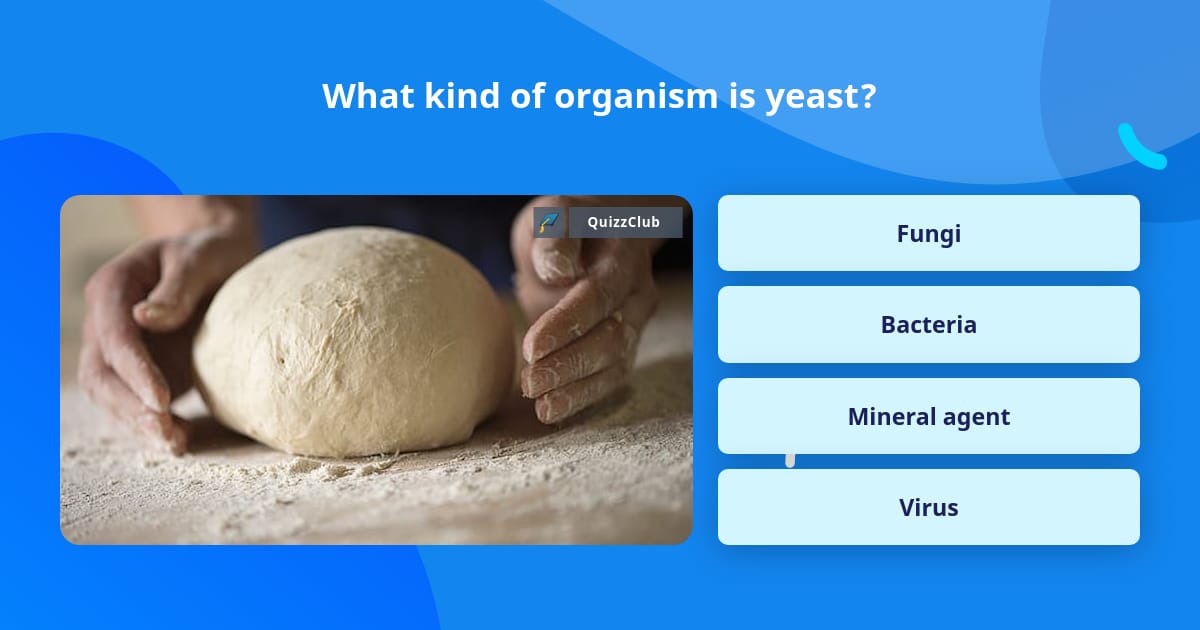 What kind of organism is yeast?

QuizzClub

Fungi

Bacteria

Mineral agent

Virus